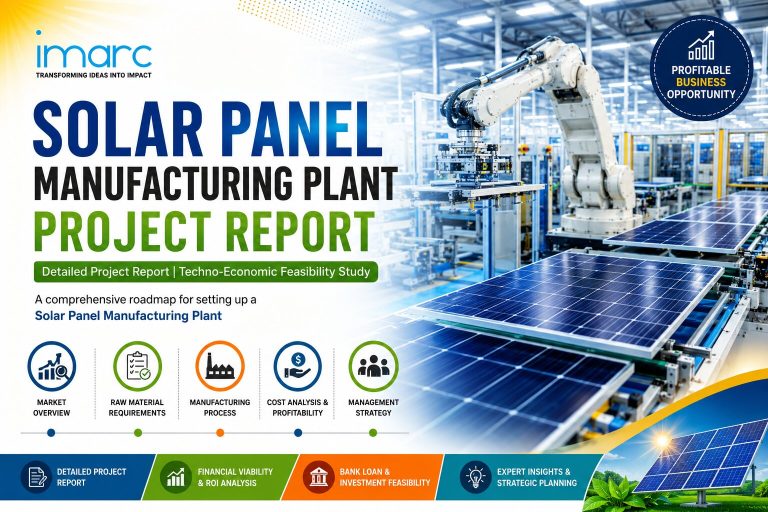 imarc
TRANSFORMING IDEAS INTO IMPACT

PROFITABLE BUSINESS OPPORTUNITY

SOLAR PANEL
MANUFACTURING PLANT
PROJECT REPORT

Detailed Project Report | Techno-Economic Feasibility Study

A comprehensive roadmap for setting up a Solar Panel Manufacturing Plant

MARKET OVERVIEW

RAW MATERIAL REQUIREMENTS

MANUFACTURING PROCESS

COST ANALYSIS & PROFITABILITY

MANAGEMENT STRATEGY

DETAILED PROJECT REPORT

FINANCIAL VIABILITY & ROI ANALYSIS

BANK LOAN & INVESTMENT FEASIBILITY

EXPERT INSIGHTS & STRATEGIC PLANNING